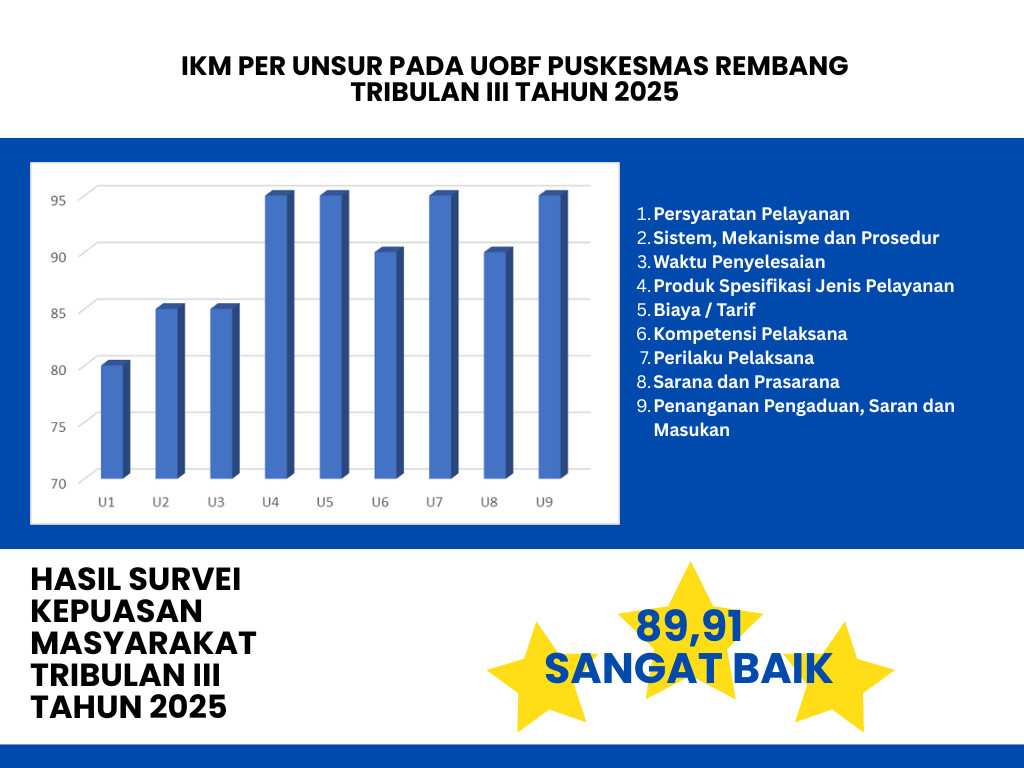 IKM PER UNSUR PADA UOBF PUSKESMAS REMBANG
TRIBULAN III TAHUN 2025

95
90
85
80
75
70
U1 U2 U3 U4 U5 U6 U7 U8 U9

1. Persyaratan Pelayanan
2. Sistem, Mekanisme dan Prosedur
3. Waktu Penyelesaian
4. Produk Spesifikasi Jenis Pelayanan
5. Biaya / Tarif
6. Kompetensi Pelaksana
7. Perilaku Pelaksana
8. Sarana dan Prasarana
9. Penanganan Pengaduan, Saran dan Masukan

HASIL SURVEI KEPUASAN MASYARAKAT TRIBULAN III TAHUN 2025

89,91
SANGAT BAIK